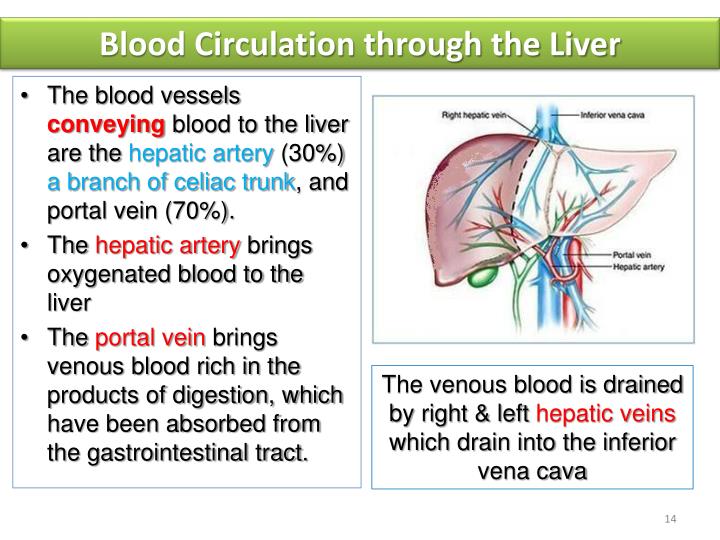 Blood Circulation through the Liver

• The blood vessels conveying blood to the liver are the hepatic artery (30%) a branch of celiac trunk, and portal vein (70%).
• The hepatic artery brings oxygenated blood to the liver
• The portal vein brings venous blood rich in the products of digestion, which have been absorbed from the gastrointestinal tract.

Right hepatic vein
Inferior vena cava
Portal vein
Hepatic artery

The venous blood is drained by right & left hepatic veins which drain into the inferior vena cava

14